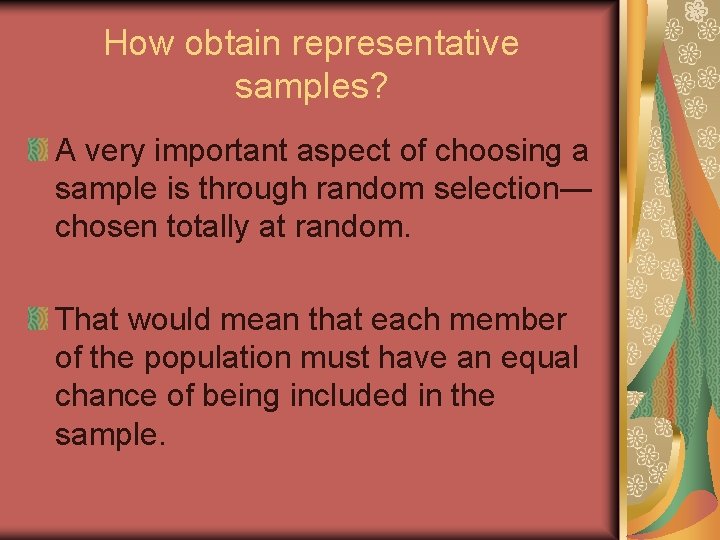 How obtain representative samples?

A very important aspect of choosing a sample is through random selection—chosen totally at random.

That would mean that each member of the population must have an equal chance of being included in the sample.